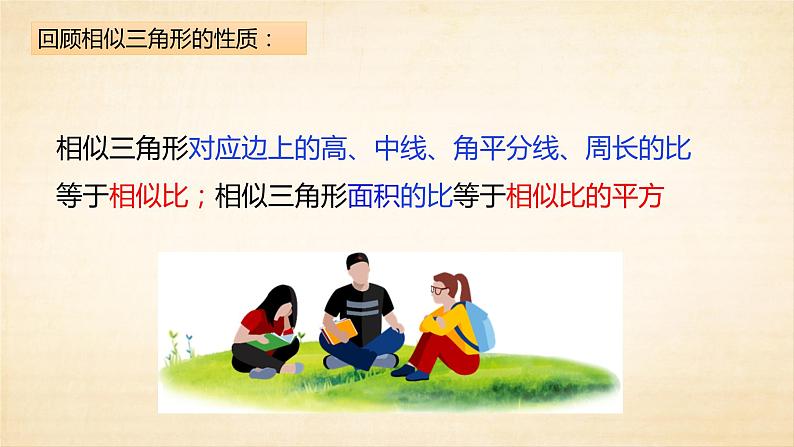 回顾相似三角形的性质：

相似三角形对应边上的高、中线、角平分线、周长的比等于相似比；相似三角形面积的比等于相似比的平方